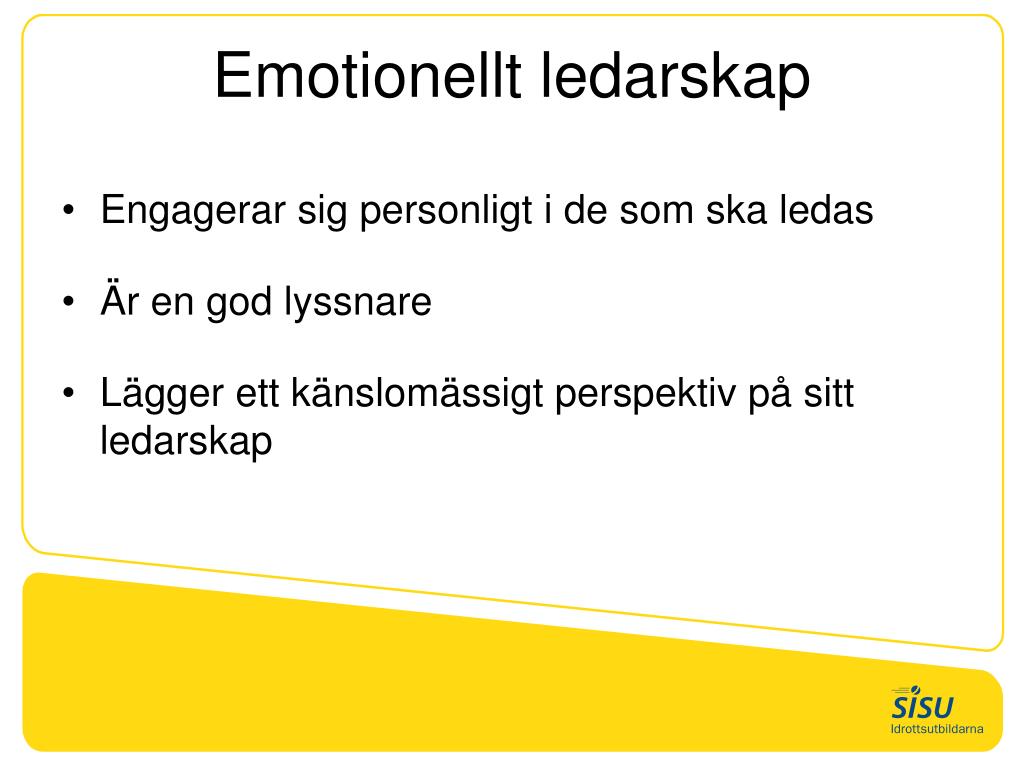 Emotionellt ledarskap

• Engagerar sig personligt i de som ska ledas

• Är en god lyssnare

• Lägger ett känslomässigt perspektiv på sitt ledarskap

SISU
Idrottsutbildarna